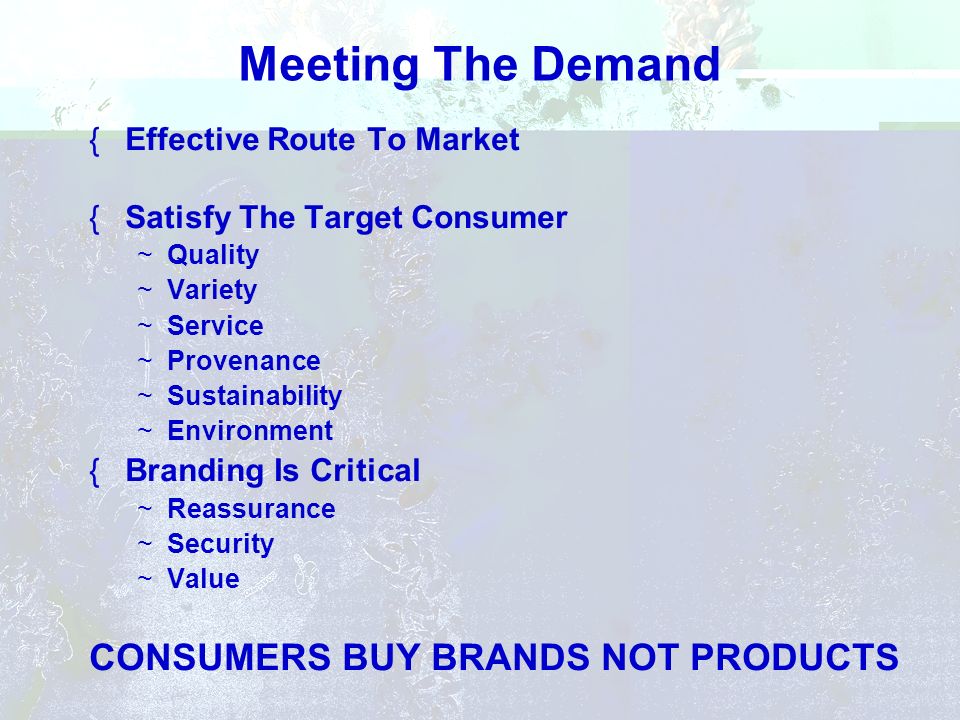 Meeting The Demand

{ Effective Route To Market

{ Satisfy The Target Consumer
~ Quality
~ Variety
~ Service
~ Provenance
~ Sustainability
~ Environment

{ Branding Is Critical
~ Reassurance
~ Security
~ Value

CONSUMERS BUY BRANDS NOT PRODUCTS